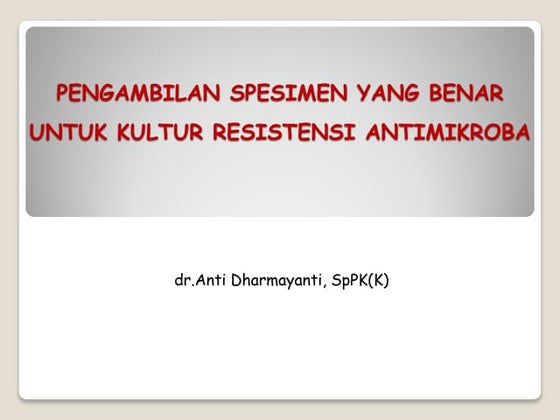 PENGAMBILAN SPESIMEN YANG BENAR UNTUK KULTUR RESISTENSI ANTIMIKROBA

dr.Anti Dharmayanti, SpPK(K)